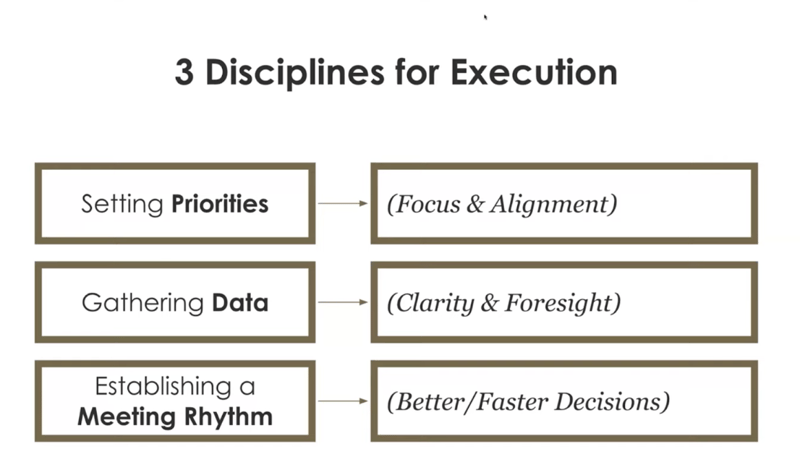 3 Disciplines for Execution

Setting Priorities

(Focus & Alignment)

Gathering Data

(Clarity & Foresight)

Establishing a Meeting Rhythm

(Better/Faster Decisions)